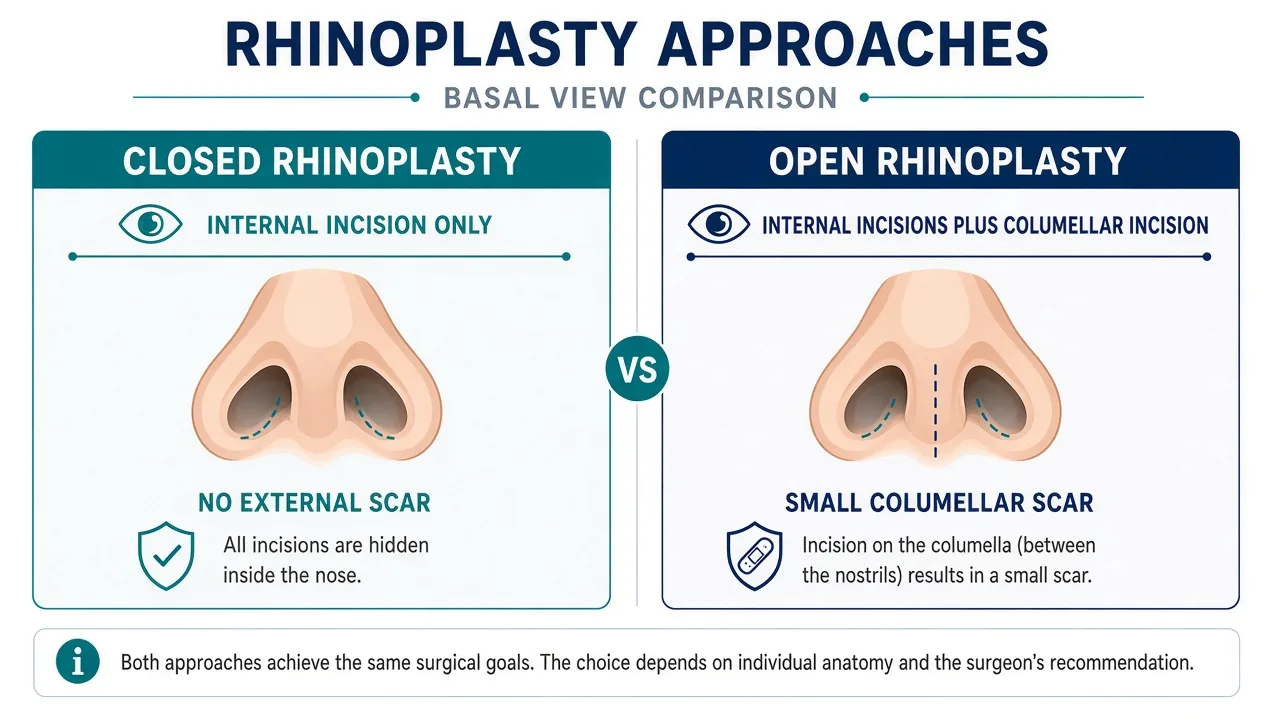 RHINOPLASTY APPROACHES

BASAL VIEW COMPARISON

CLOSED RHINOPLASTY

INTERNAL INCISION ONLY

NO EXTERNAL SCAR

All incisions are hidden inside the nose.

VS

OPEN RHINOPLASTY

INTERNAL INCISIONS PLUS COLUMELLAR INCISION

SMALL COLUMELLAR SCAR

Incision on the columella (between the nostrils) results in a small scar.

Both approaches achieve the same surgical goals. The choice depends on individual anatomy and the surgeon's recommendation.